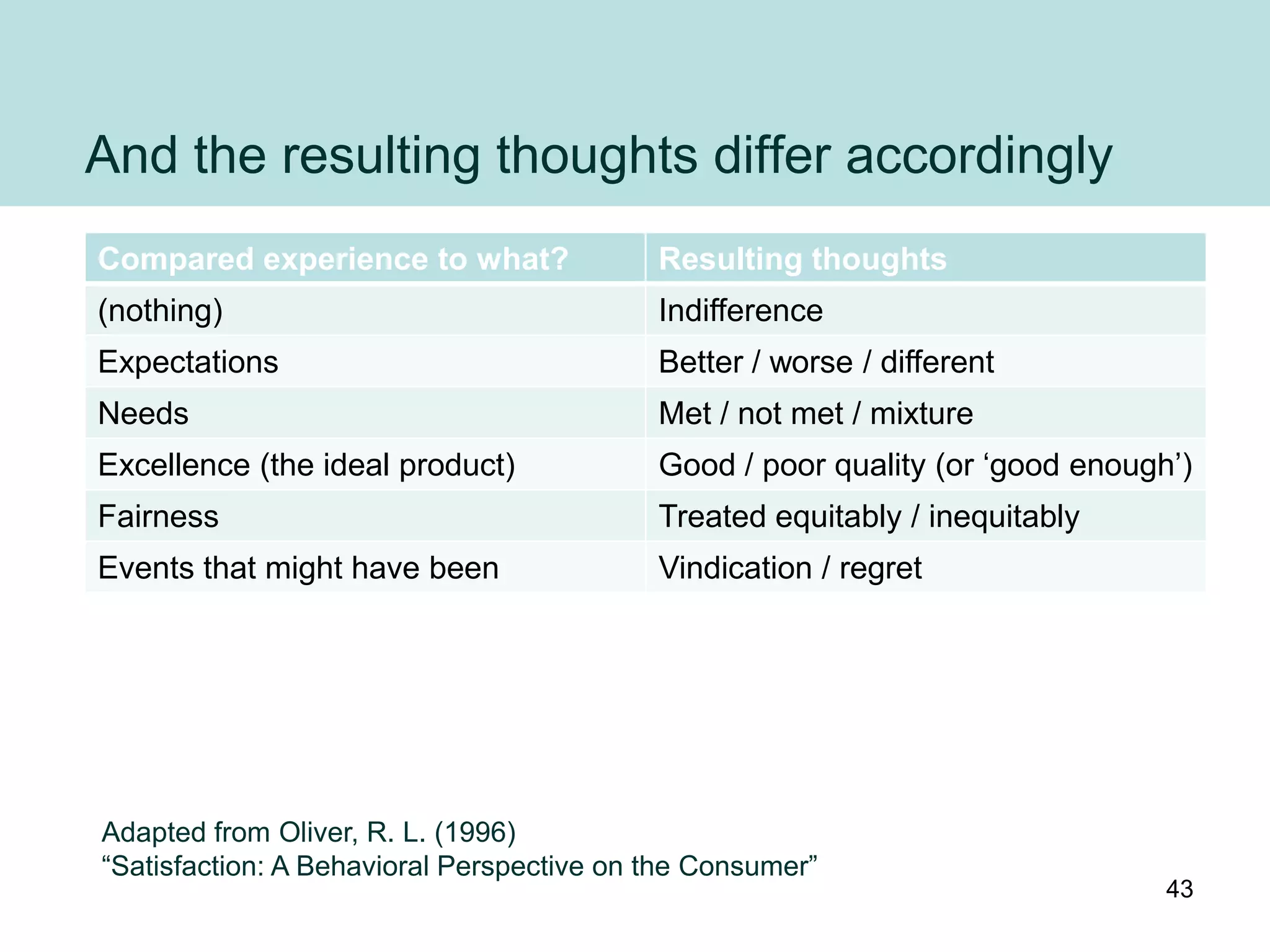 And the resulting thoughts differ accordingly

| Compared experience to what? | Resulting thoughts |
|---|---|
| (nothing) | Indifference |
| Expectations | Better / worse / different |
| Needs | Met / not met / mixture |
| Excellence (the ideal product) | Good / poor quality (or ‘good enough’) |
| Fairness | Treated equitably / inequitably |
| Events that might have been | Vindication / regret |

Adapted from Oliver, R. L. (1996)
“Satisfaction: A Behavioral Perspective on the Consumer”

43